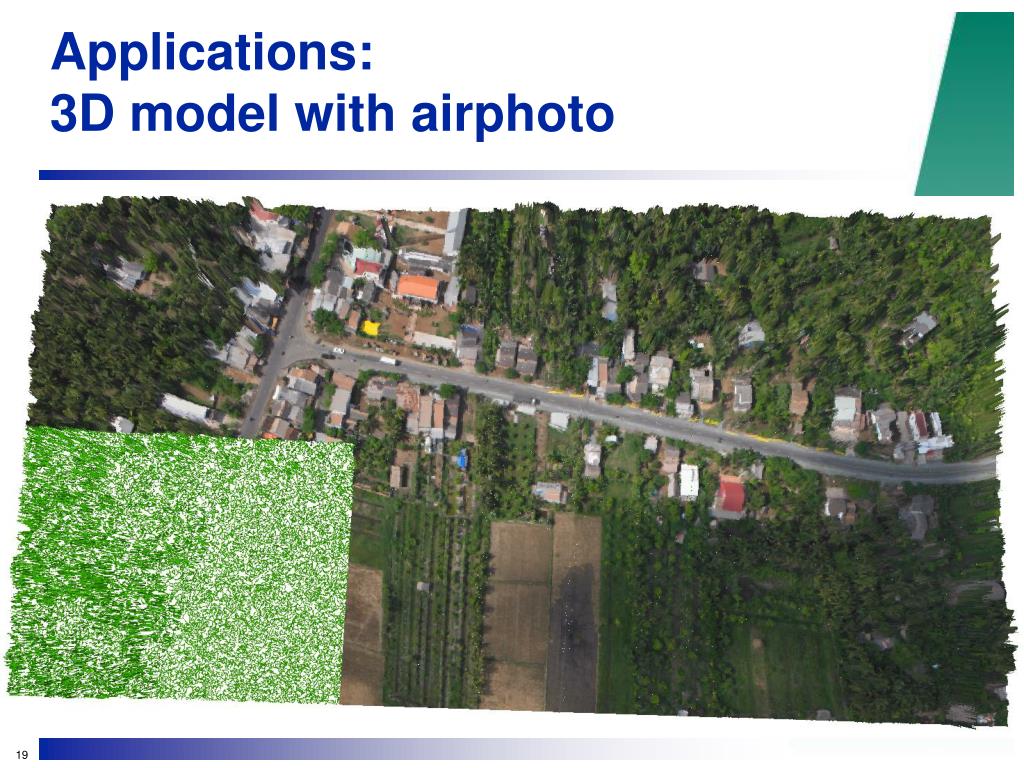 Applications:
3D model with airphoto

19